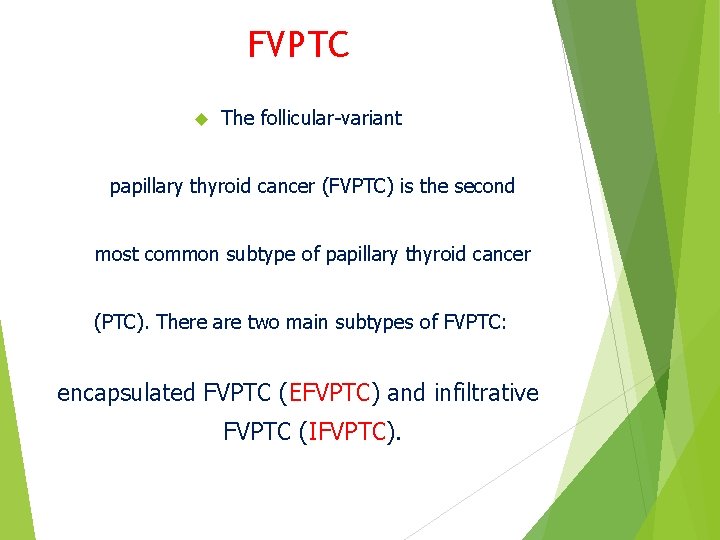 FVPTC

The follicular-variant

papillary thyroid cancer (FVPTC) is the second

most common subtype of papillary thyroid cancer

(PTC). There are two main subtypes of FVPTC:

encapsulated FVPTC (EFVPTC) and infiltrative FVPTC (IFVPTC).